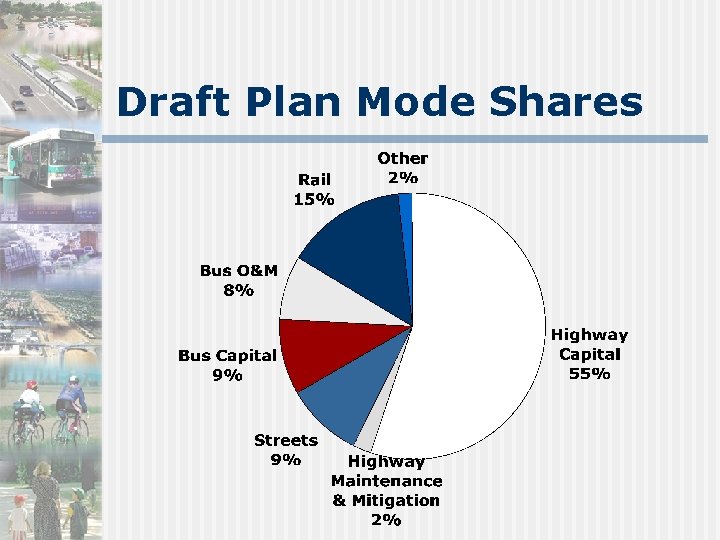 Draft Plan Mode Shares

Other
2%

Rail
15%

Bus O&M
8%

Bus Capital
9%

Streets
9%

Highway
Maintenance
& Mitigation
2%

Highway
Capital
55%